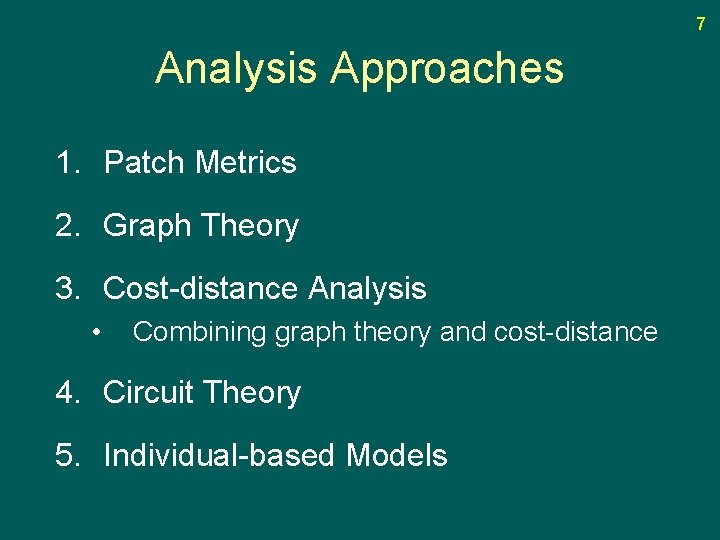 7

Analysis Approaches

1. Patch Metrics

2. Graph Theory

3. Cost-distance Analysis
• Combining graph theory and cost-distance

4. Circuit Theory

5. Individual-based Models